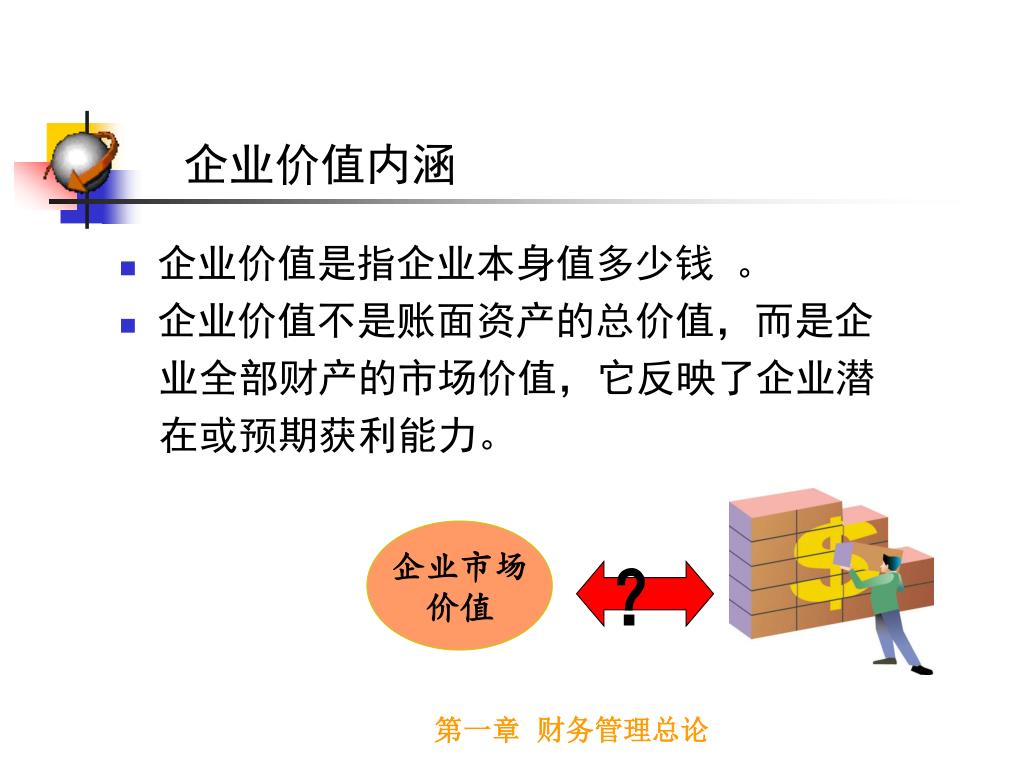 企业价值内涵

- 企业价值是指企业本身值多少钱 。
- 企业价值不是账面资产的总价值，而是企业全部财产的市场价值，它反映了企业潜在或预期获利能力。

企业市场价值

?

$

第一章 财务管理总论